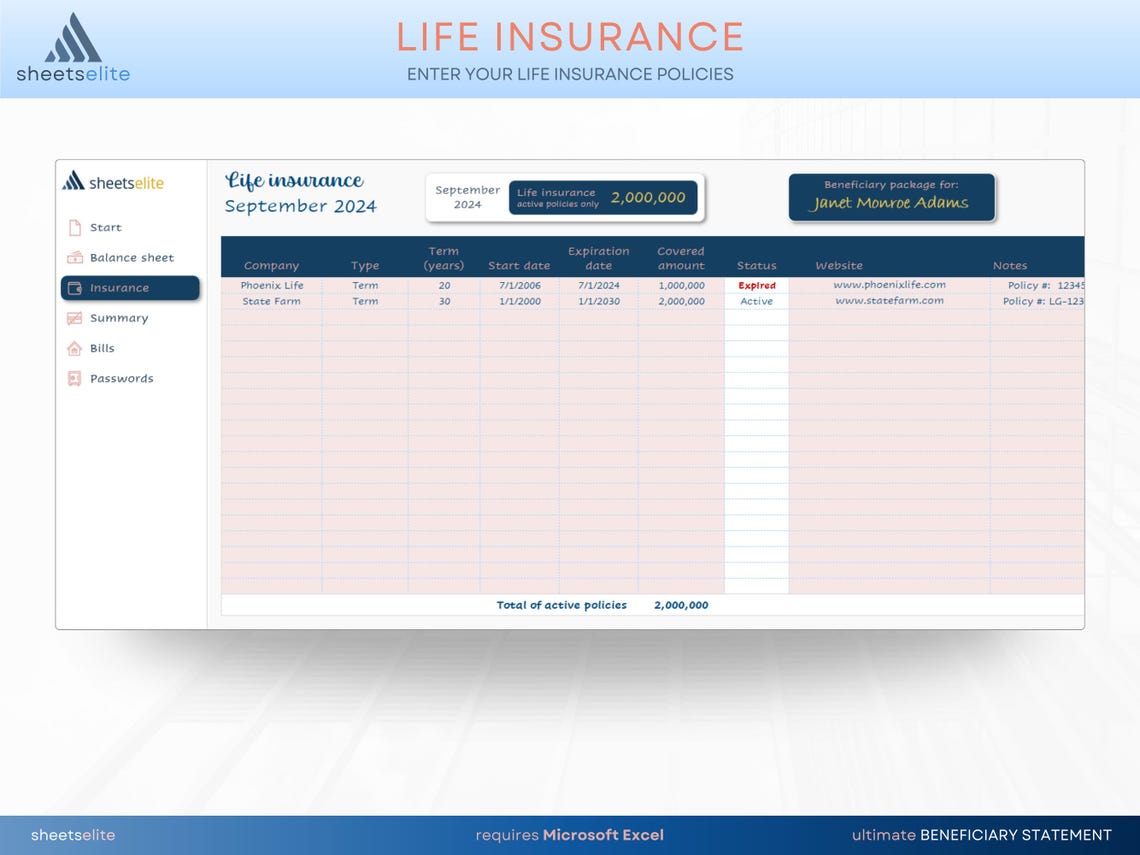 sheetselite

LIFE INSURANCE

ENTER YOUR LIFE INSURANCE POLICIES

sheetselite

Start

Balance sheet

Insurance

Summary

Bills

Passwords

Life insurance
September 2024

September 2024

Life insurance
active policies only
2,000,000

Beneficiary package for:
Janet Monroe Adams

| Company | Type | Term (years) | Start date | Expiration date | Covered amount | Status | Website | Notes |
|---|---|---|---|---|---|---|---|---|
| Phoenix Life | Term | 20 | 7/1/2006 | 7/1/2024 | 1,000,000 | Expired | www.phoenixlife.com | Policy #: 12345 |
| State Farm | Term | 30 | 1/1/2000 | 1/1/2030 | 2,000,000 | Active | www.statefarm.com | Policy #: LG-123 |

Total of active policies 2,000,000

sheetselite

requires Microsoft Excel

ultimate BENEFICIARY STATEMENT